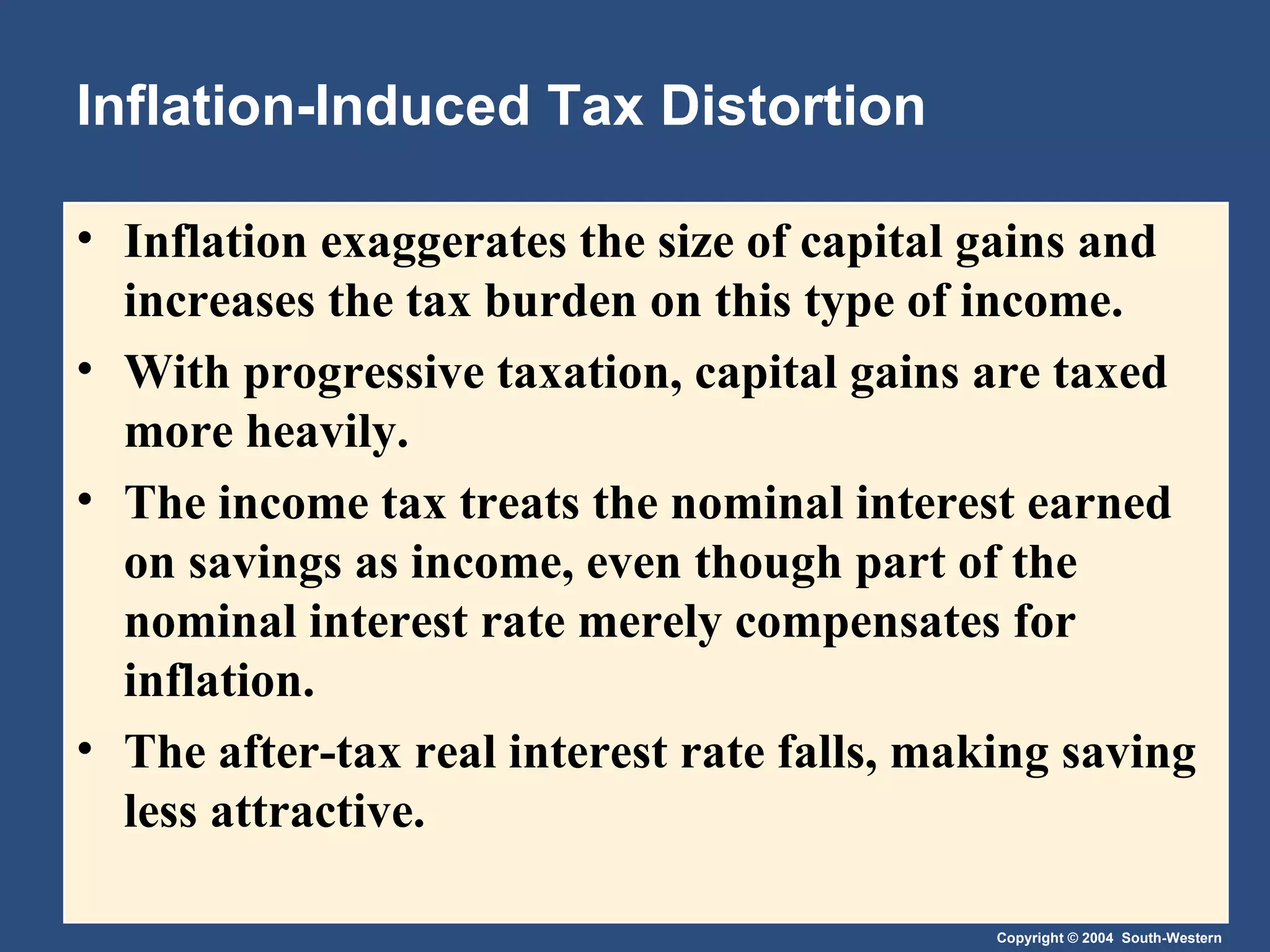 Inflation-Induced Tax Distortion

• Inflation exaggerates the size of capital gains and increases the tax burden on this type of income.

• With progressive taxation, capital gains are taxed more heavily.

• The income tax treats the nominal interest earned on savings as income, even though part of the nominal interest rate merely compensates for inflation.

• The after-tax real interest rate falls, making saving less attractive.

Copyright © 2004 South-Western